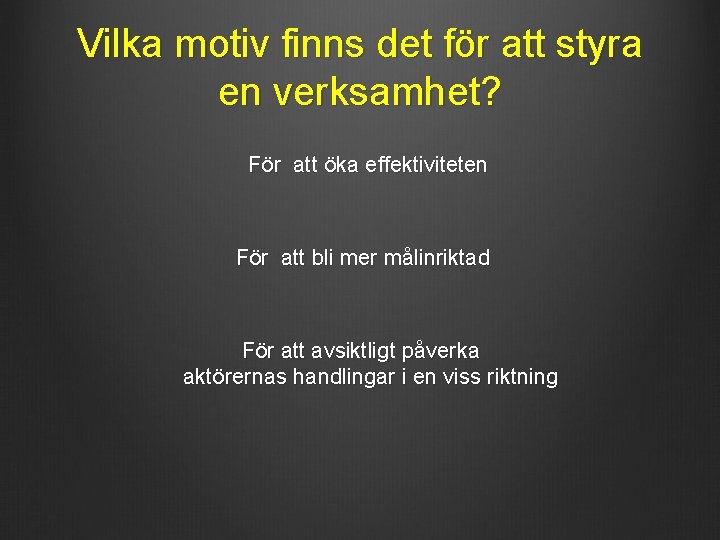 Vilka motiv finns det för att styra en verksamhet?

För att öka effektiviteten

För att bli mer målinriktad

För att avsiktligt påverka aktörernas handlingar i en viss riktning